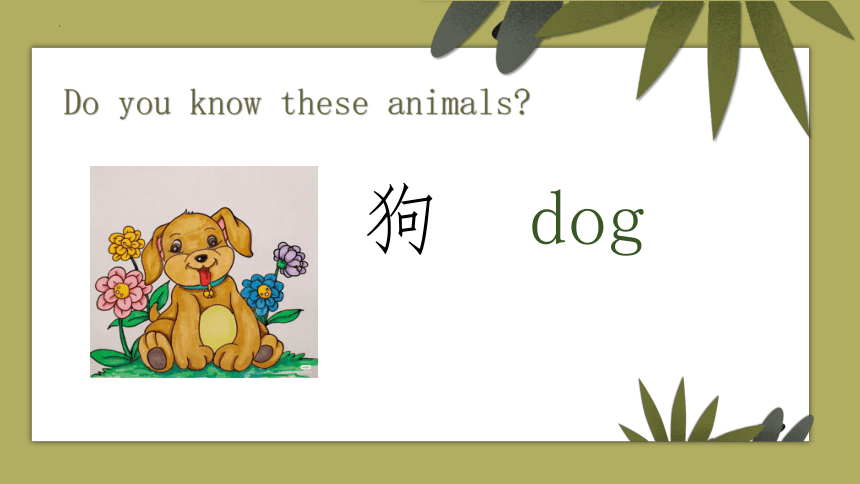 Do you know these animals?

狗 dog